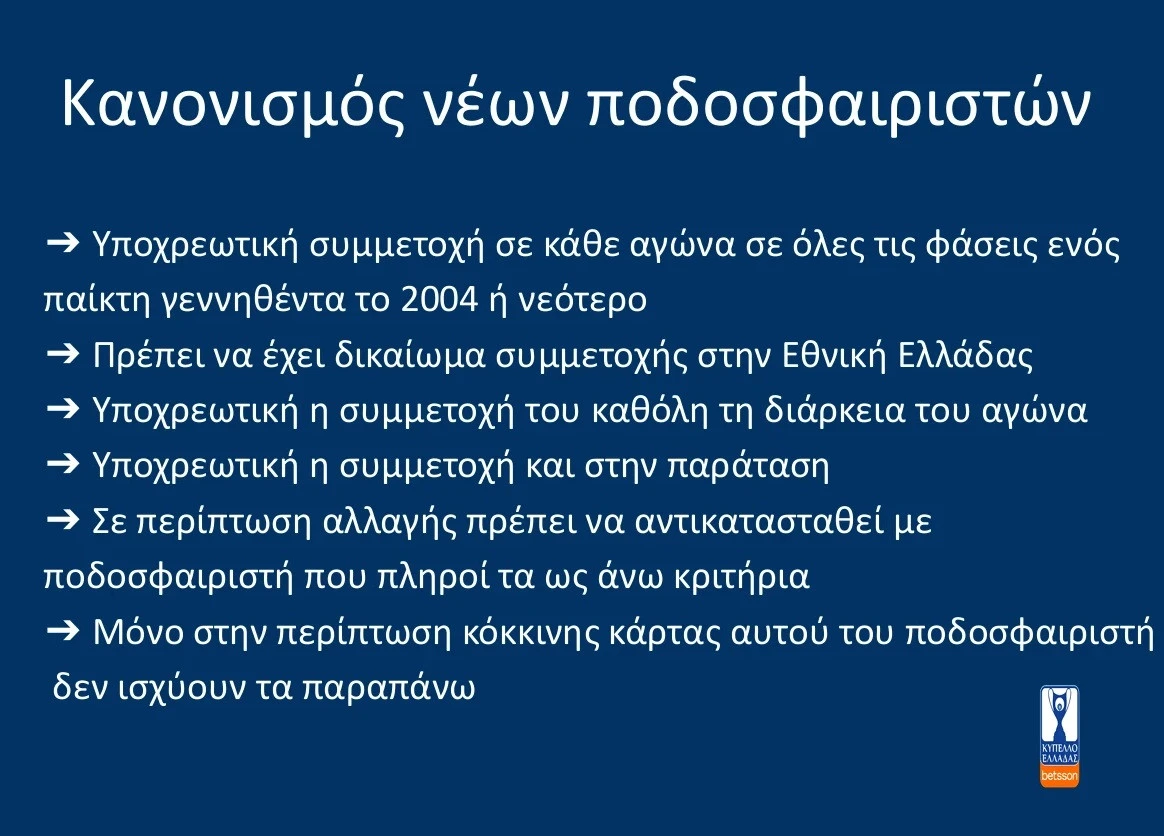 Κανονισμός νέων ποδοσφαιριστών

➔ Υποχρεωτική συμμετοχή σε κάθε αγώνα σε όλες τις φάσεις ενός παίκτη γεννηθέντα το 2004 ή νεότερο
➔ Πρέπει να έχει δικαίωμα συμμετοχής στην Εθνική Ελλάδας
➔ Υποχρεωτική η συμμετοχή του καθόλη τη διάρκεια του αγώνα
➔ Υποχρεωτική η συμμετοχή και στην παράταση
➔ Σε περίπτωση αλλαγής πρέπει να αντικατασταθεί με ποδοσφαιριστή που πληροί τα ως άνω κριτήρια
➔ Μόνο στην περίπτωση κόκκινης κάρτας αυτού του ποδοσφαιριστή δεν ισχύουν τα παραπάνω

ΚΥΠΕΛΛΟ ΕΛΛΑΔΑΣ
betsson